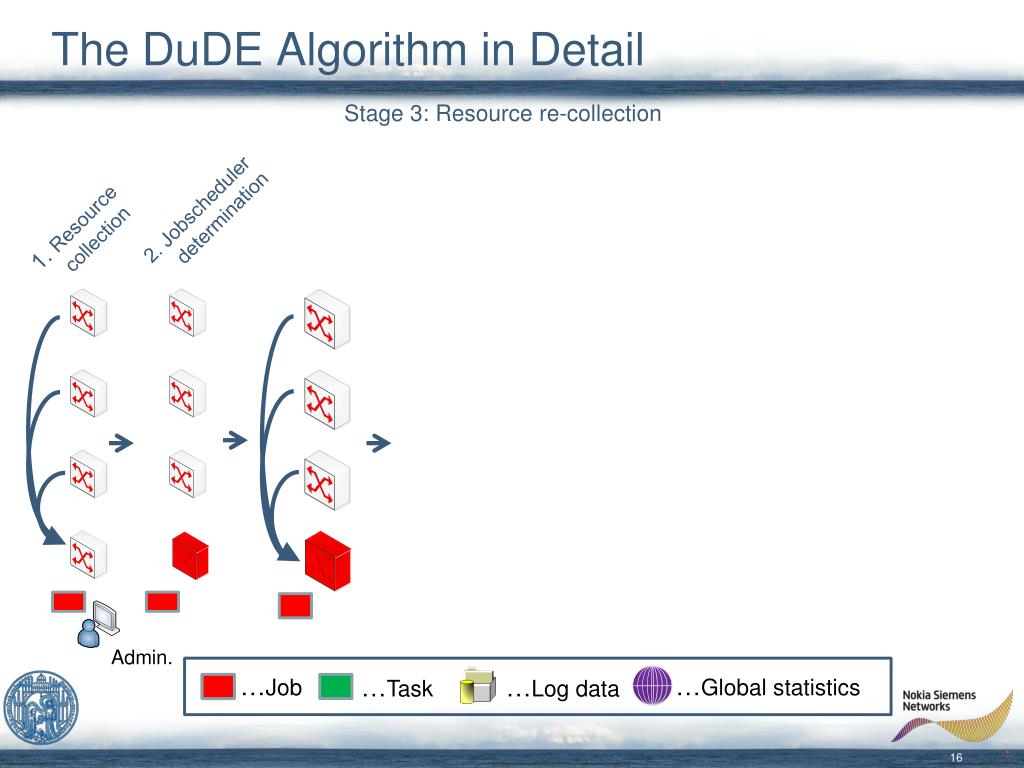 The DuDE Algorithm in Detail

Stage 3: Resource re-collection

1. Resource collection

2. Jobscheduler determination

Admin.

…Job …Task …Log data …Global statistics

Nokia Siemens Networks

16